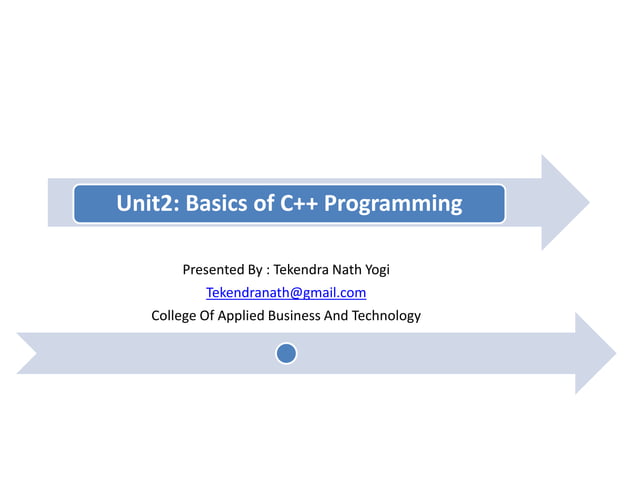 Unit2: Basics of C++ Programming

Presented By : Tekendra Nath Yogi

Tekendranath@gmail.com

College Of Applied Business And Technology